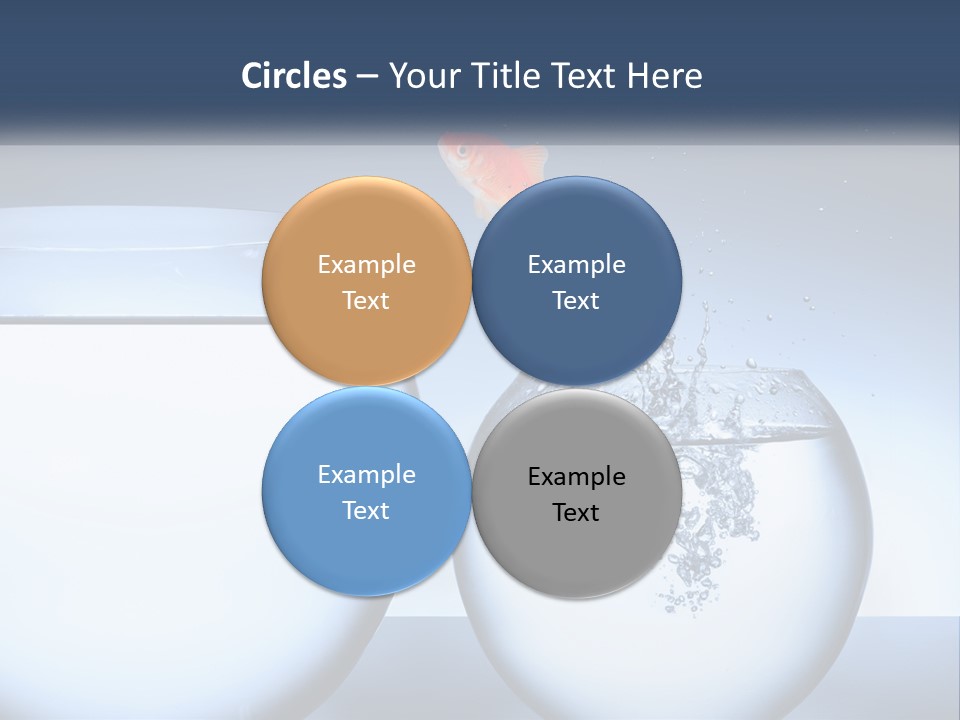 Circles – Your Title Text Here

Example Text

Example Text

Example Text

Example Text